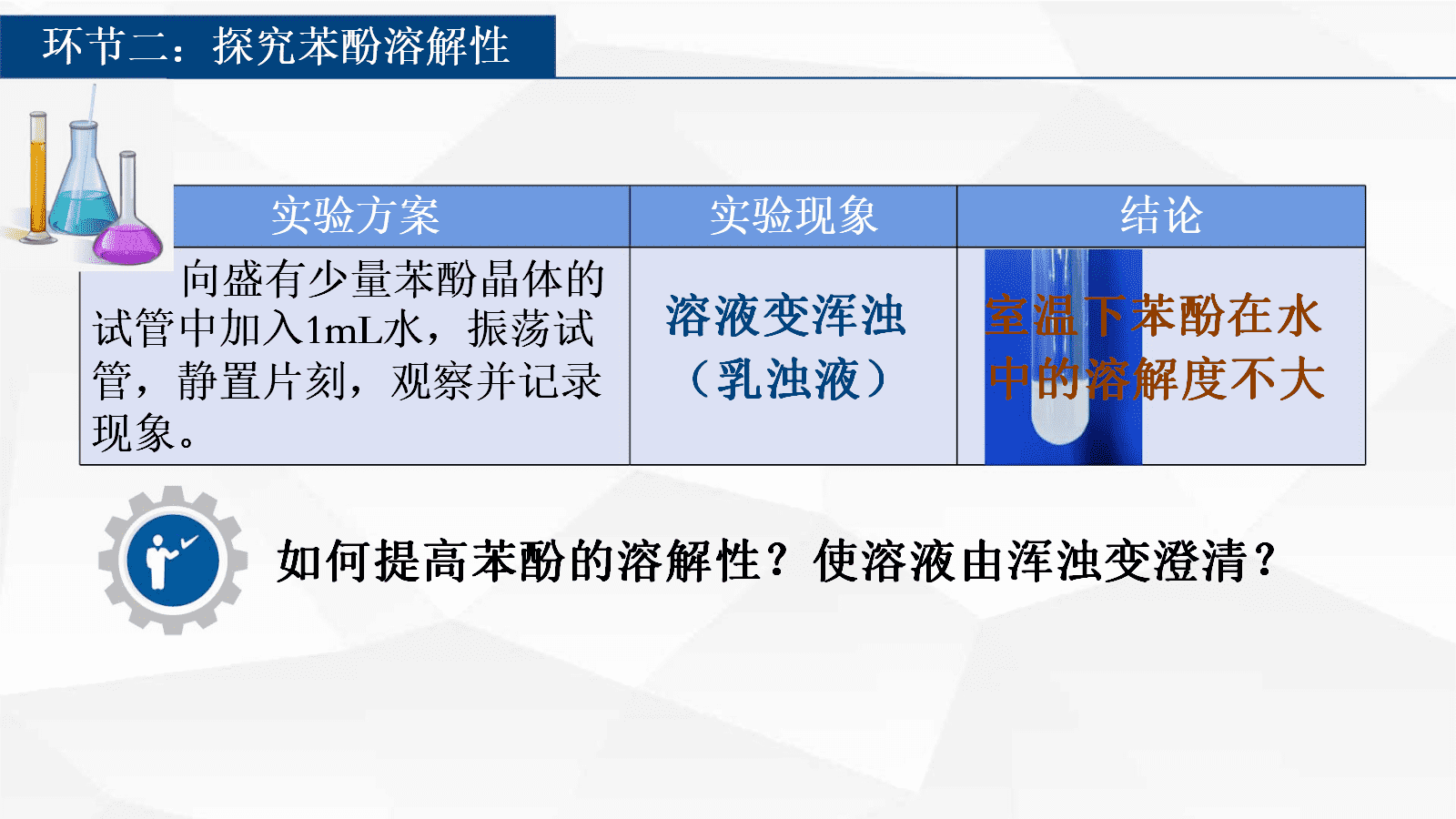 环节二：探究苯酚溶解性

| 实验方案 | 实验现象 | 结论 |
|---|---|---|
| 向盛有少量苯酚晶体的试管中加入1mL水，振荡试管，静置片刻，观察并记录现象。 | 溶液变浑浊（乳浊液） | 室温下苯酚在水中的溶解度不大 |

如何提高苯酚的溶解性？使溶液由浑浊变澄清？